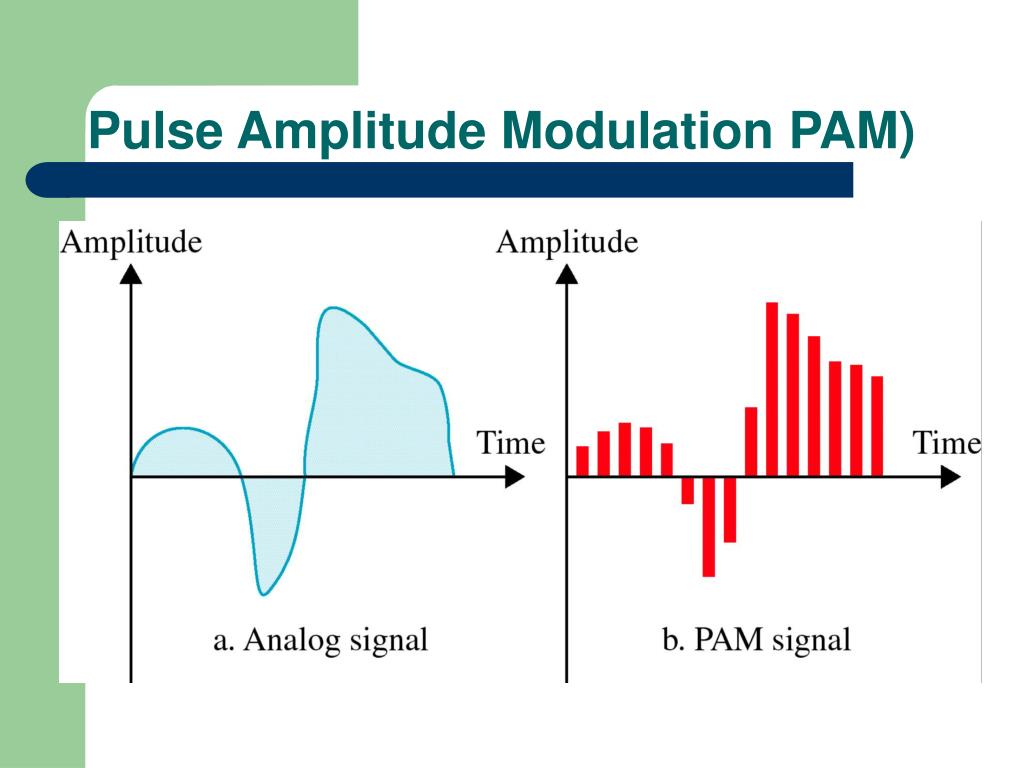 Pulse Amplitude Modulation PAM)

Amplitude

Time

a. Analog signal

Amplitude

Time

b. PAM signal